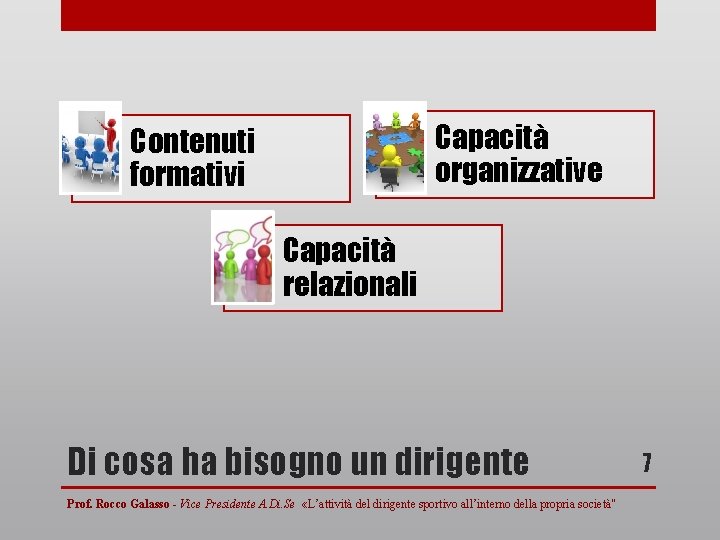 Contenuti formativi

Capacità organizzative

Capacità relazionali

Di cosa ha bisogno un dirigente

7

Prof. Rocco Galasso - Vice Presidente A.Di.Se «L'attività del dirigente sportivo all'interno della propria società"